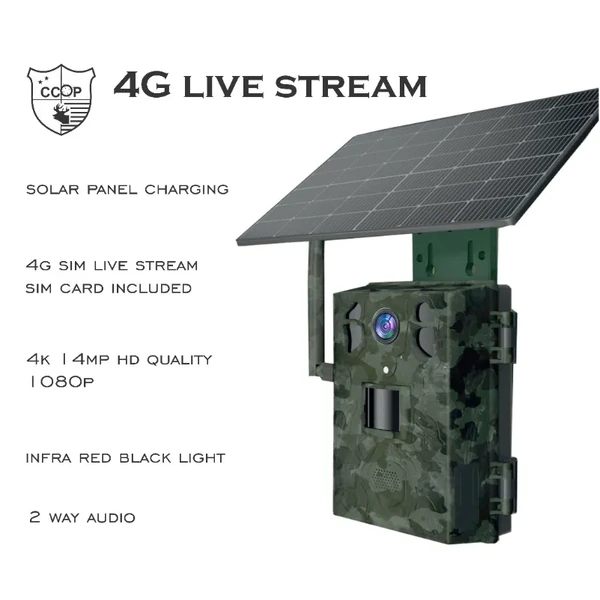 CCOP

4G LIVE STREAM

SOLAR PANEL CHARGING

4G SIM LIVE STREAM
SIM CARD INCLUDED

4K 14MP HD QUALITY
1080P

INFRA RED BLACK LIGHT

2 WAY AUDIO